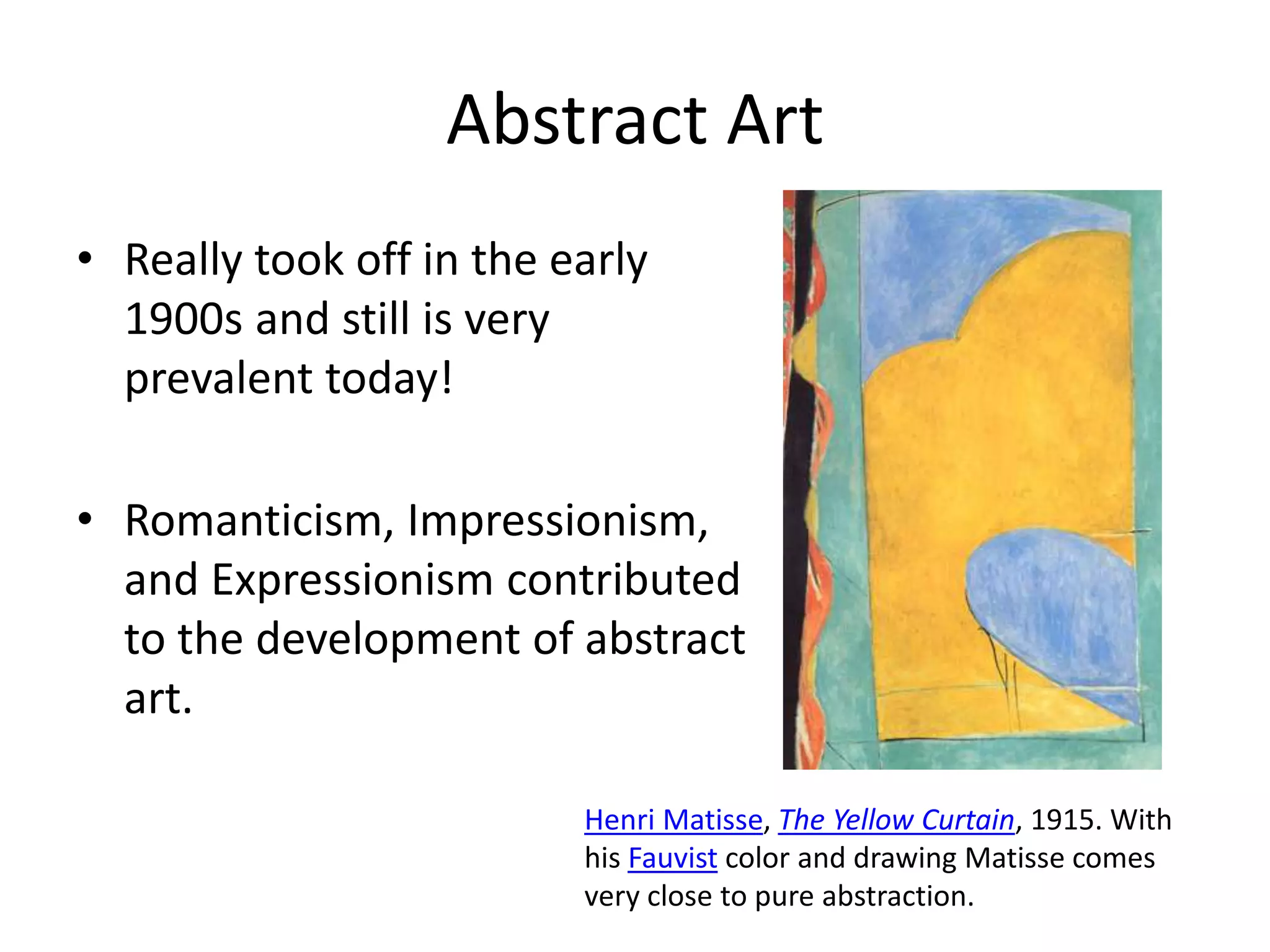 Abstract Art

• Really took off in the early 1900s and still is very prevalent today!

• Romanticism, Impressionism, and Expressionism contributed to the development of abstract art.

Henri Matisse, The Yellow Curtain, 1915. With his Fauvist color and drawing Matisse comes very close to pure abstraction.